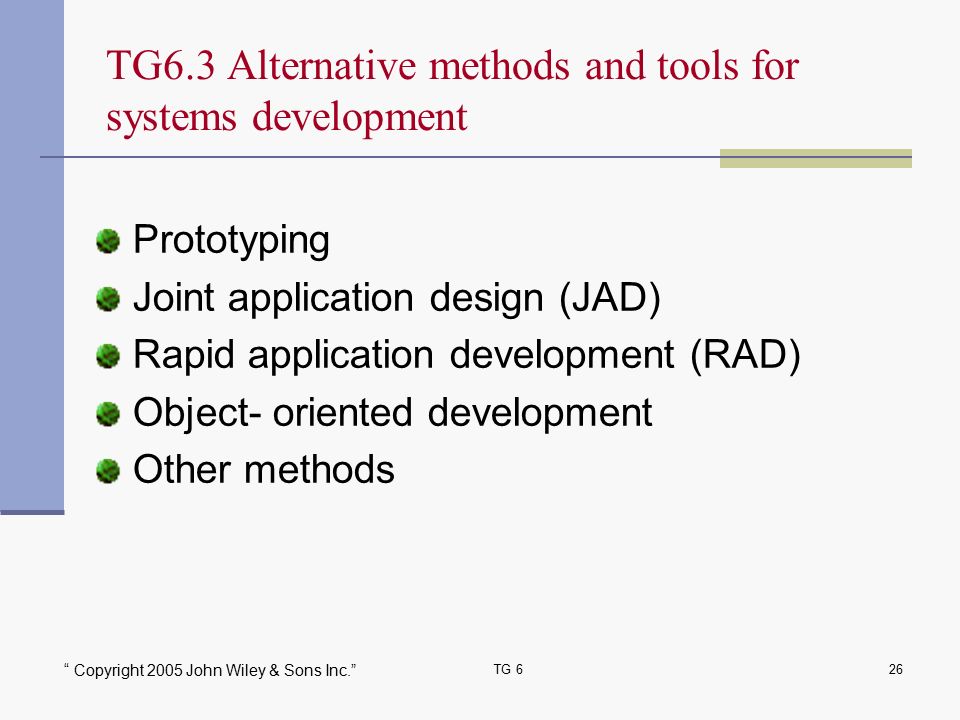 TG6.3 Alternative methods and tools for systems development

Prototyping
Joint application design (JAD)
Rapid application development (RAD)
Object- oriented development
Other methods

“ Copyright 2005 John Wiley & Sons Inc.”

TG 6

26